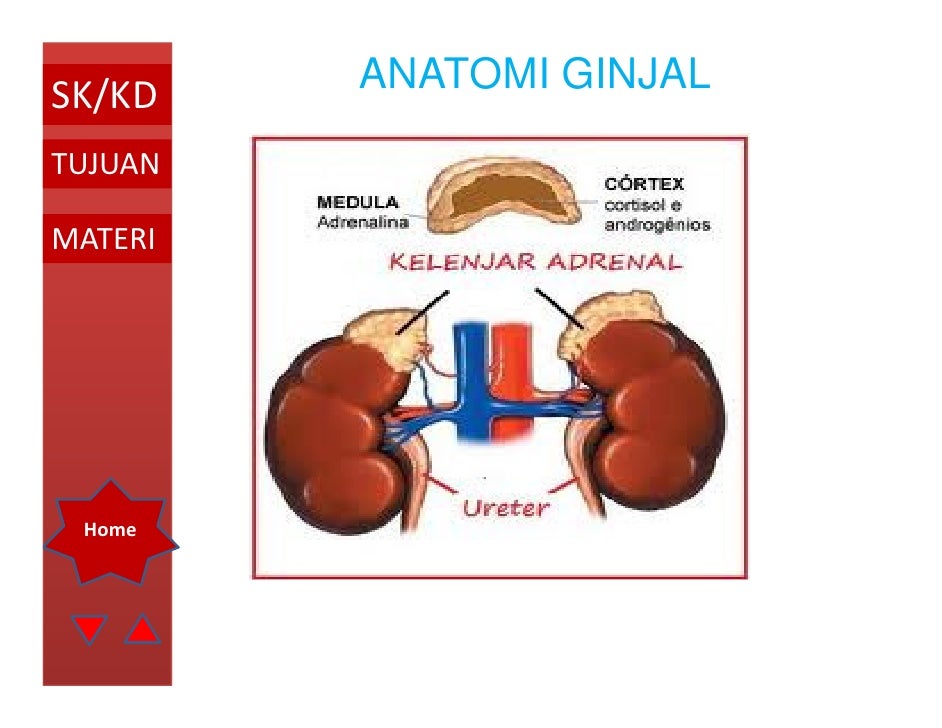 SK/KD

TUJUAN

MATERI

Home

ANATOMI GINJAL

MEDULA
Adrenalina

CÓRTEX
cortisol e androgênios

KELENJAR ADRENAL

Ureter